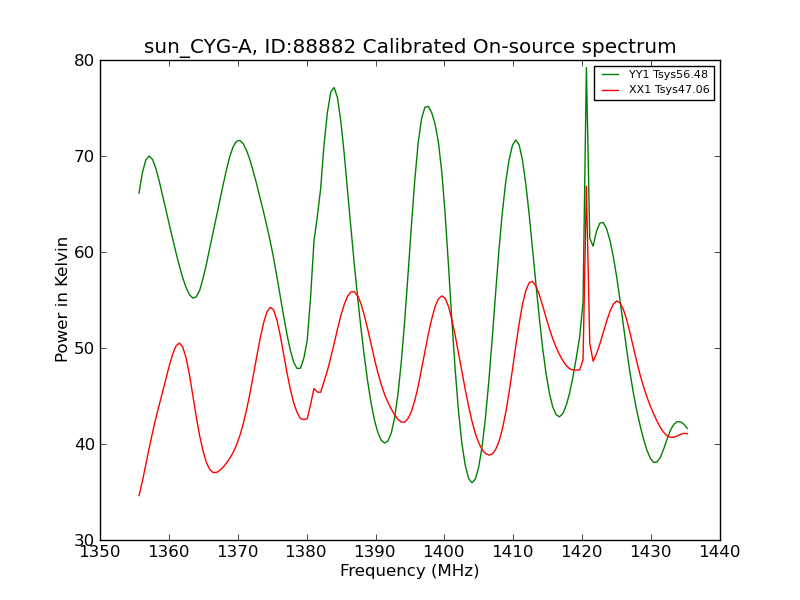 sun_CYG-A, ID:88882 Calibrated On-source spectrum

YY1 Tsys56.48
XX1 Tsys47.06

Power in Kelvin

80
70
60
50
40
30

1350 1360 1370 1380 1390 1400 1410 1420 1430 1440

Frequency (MHz)